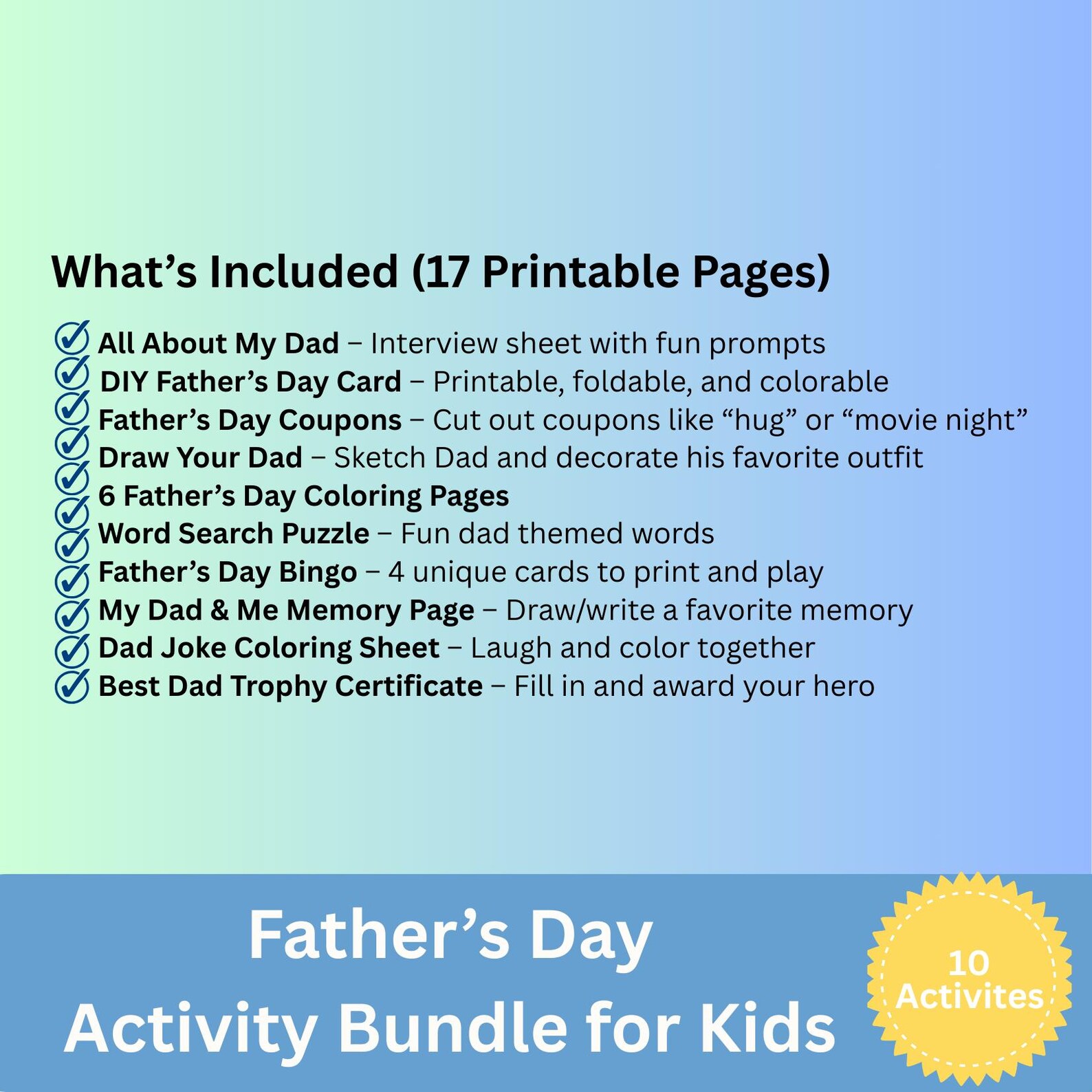 What’s Included (17 Printable Pages)

All About My Dad – Interview sheet with fun prompts
DIY Father’s Day Card – Printable, foldable, and colorable
Father’s Day Coupons – Cut out coupons like “hug” or “movie night”
Draw Your Dad – Sketch Dad and decorate his favorite outfit
6 Father’s Day Coloring Pages
Word Search Puzzle – Fun dad themed words
Father’s Day Bingo – 4 unique cards to print and play
My Dad & Me Memory Page – Draw/write a favorite memory
Dad Joke Coloring Sheet – Laugh and color together
Best Dad Trophy Certificate – Fill in and award your hero

Father’s Day
Activity Bundle for Kids

10
Activites